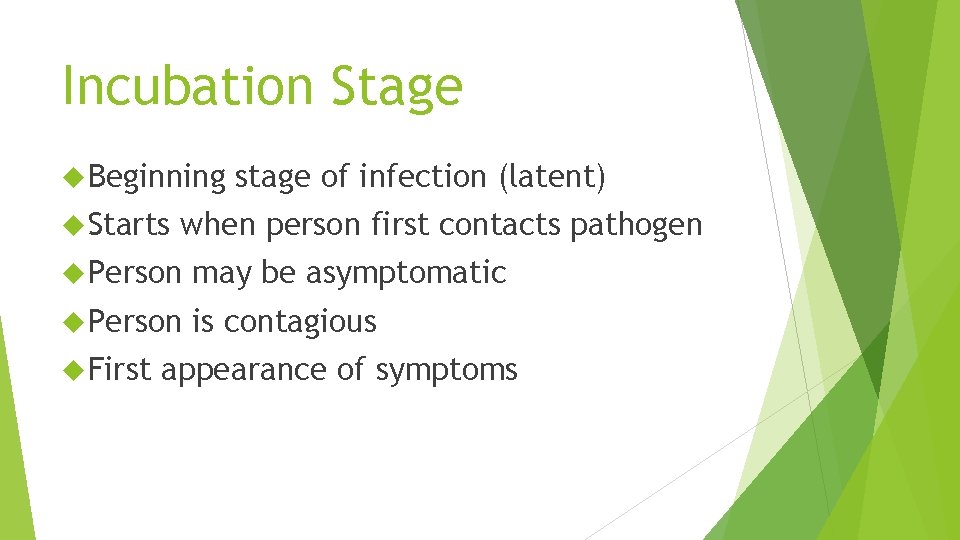 Incubation Stage

Beginning stage of infection (latent)

Starts when person first contacts pathogen

Person may be asymptomatic

Person is contagious

First appearance of symptoms